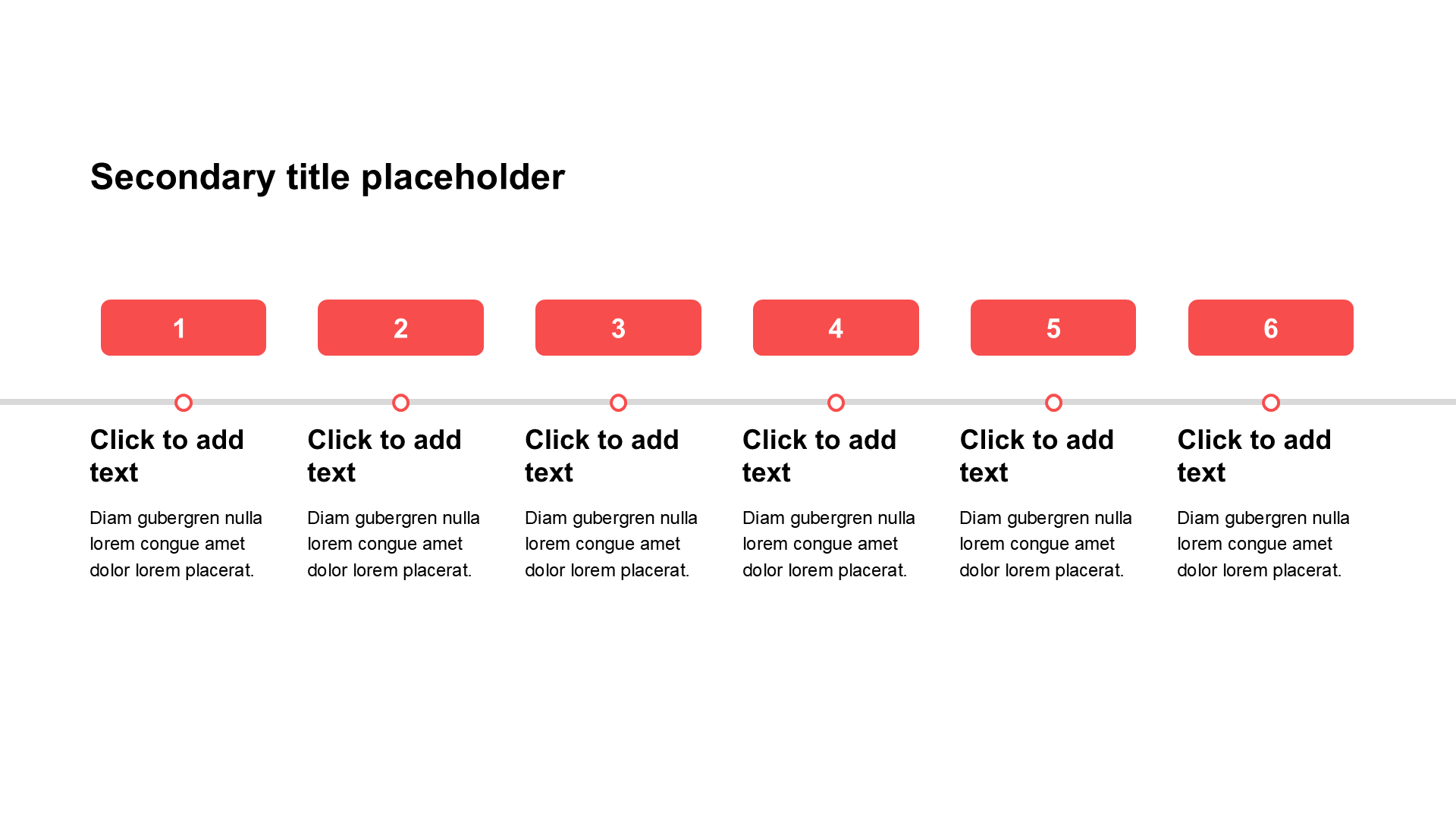 Secondary title placeholder

1

Click to add text

Diam gubergren nulla lorem congue amet dolor lorem placerat.

2

Click to add text

Diam gubergren nulla lorem congue amet dolor lorem placerat.

3

Click to add text

Diam gubergren nulla lorem congue amet dolor lorem placerat.

4

Click to add text

Diam gubergren nulla lorem congue amet dolor lorem placerat.

5

Click to add text

Diam gubergren nulla lorem congue amet dolor lorem placerat.

6

Click to add text

Diam gubergren nulla lorem congue amet dolor lorem placerat.